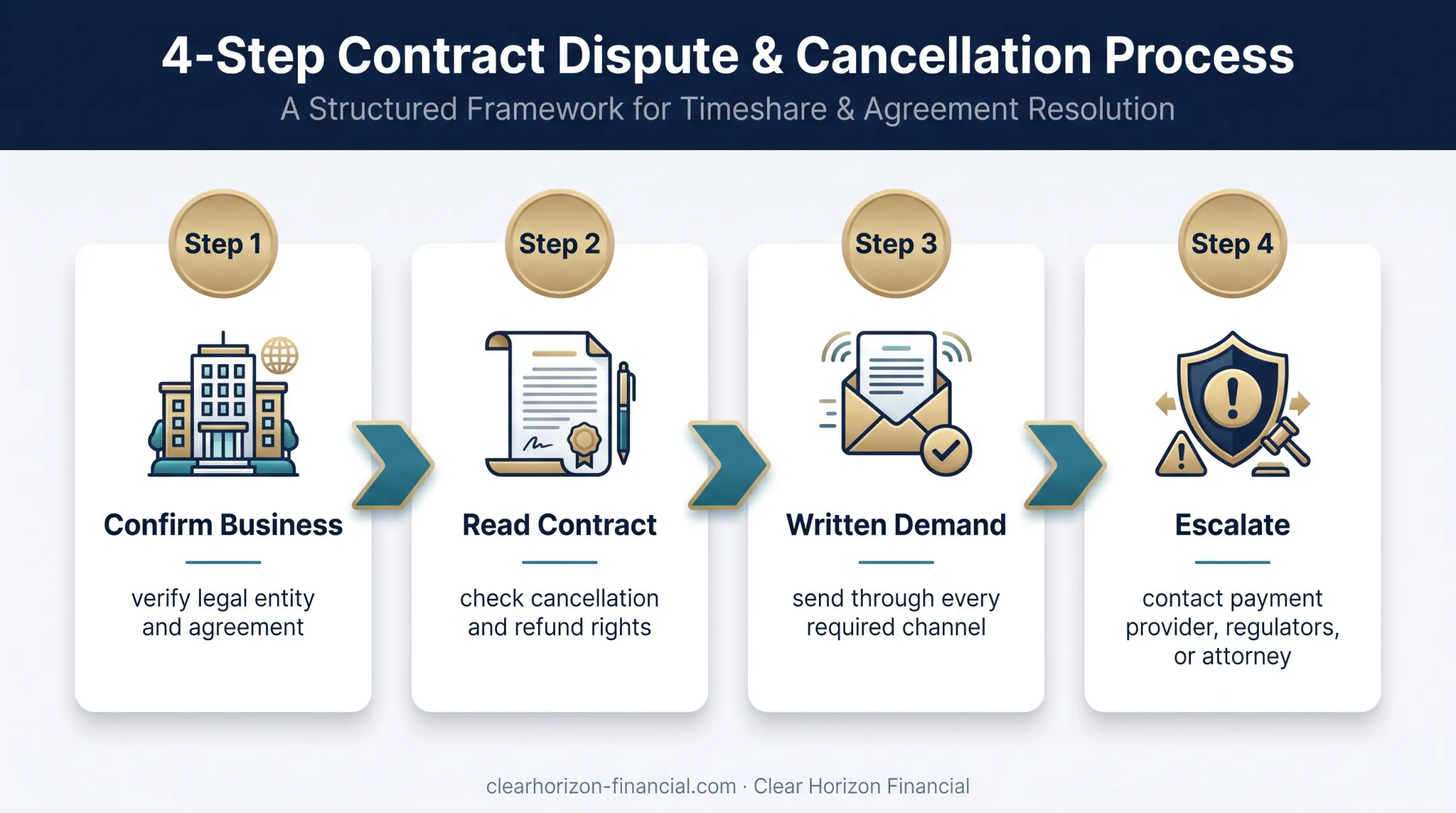 4-Step Contract Dispute & Cancellation Process

A Structured Framework for Timeshare & Agreement Resolution

Step 1

Confirm Business

verify legal entity and agreement

Step 2

Read Contract

check cancellation and refund rights

Step 3

Written Demand

send through every required channel

Step 4

Escalate

contact payment provider, regulators, or attorney

clearhorizon-financial.com · Clear Horizon Financial